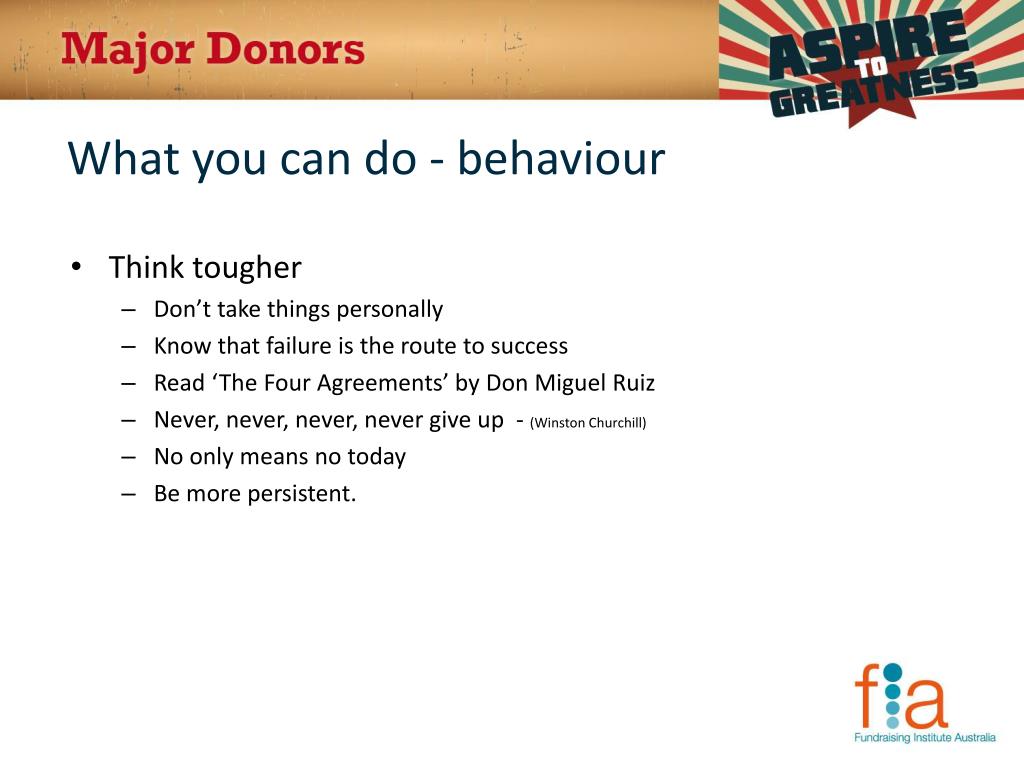 Major Donors

ASPIRE TO GREATNESS

What you can do - behaviour

• Think tougher
– Don’t take things personally
– Know that failure is the route to success
– Read ‘The Four Agreements’ by Don Miguel Ruiz
– Never, never, never, never give up - (Winston Churchill)
– No only means no today
– Be more persistent.

fia
Fundraising Institute Australia